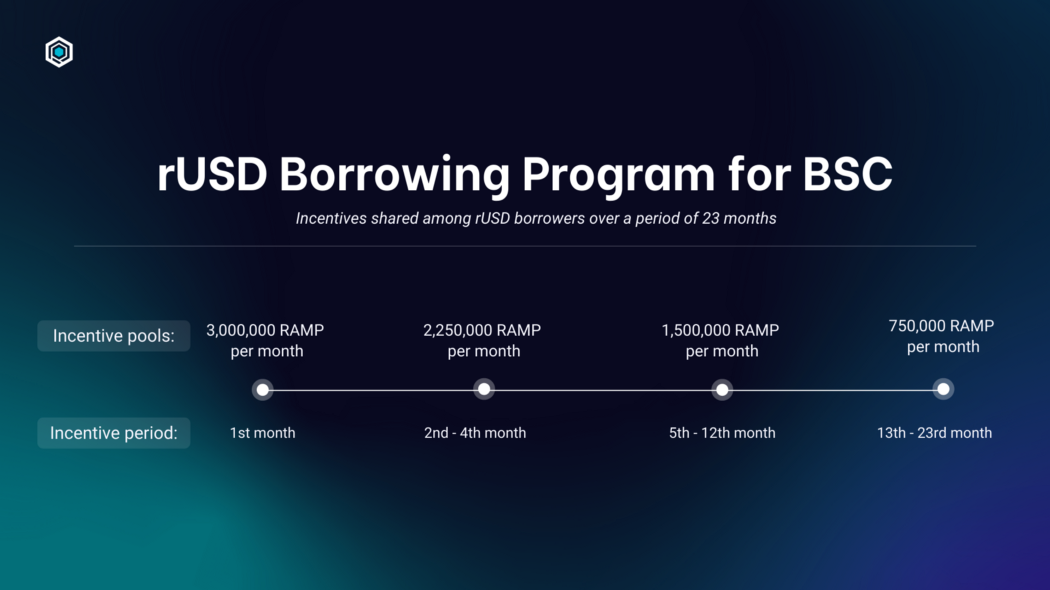 rUSD Borrowing Program for BSC

Incentives shared among rUSD borrowers over a period of 23 months

Incentive pools:

3,000,000 RAMP per month

2,250,000 RAMP per month

1,500,000 RAMP per month

750,000 RAMP per month

Incentive period:

1st month

2nd - 4th month

5th - 12th month

13th - 23rd month